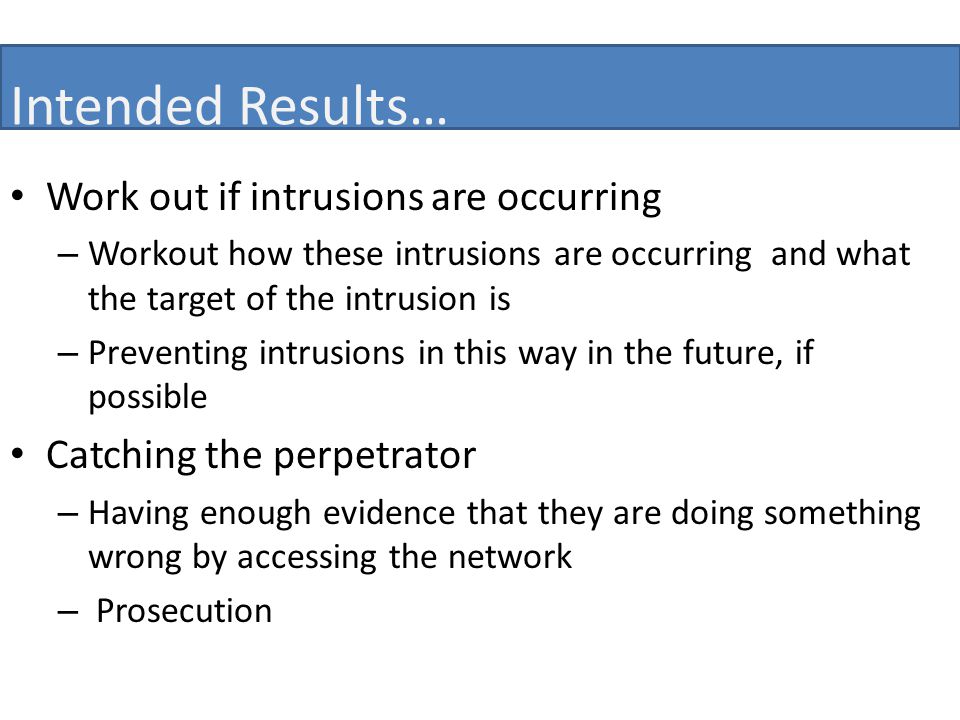 Intended Results…

• Work out if intrusions are occurring
– Workout how these intrusions are occurring and what the target of the intrusion is
– Preventing intrusions in this way in the future, if possible

• Catching the perpetrator
– Having enough evidence that they are doing something wrong by accessing the network
– Prosecution